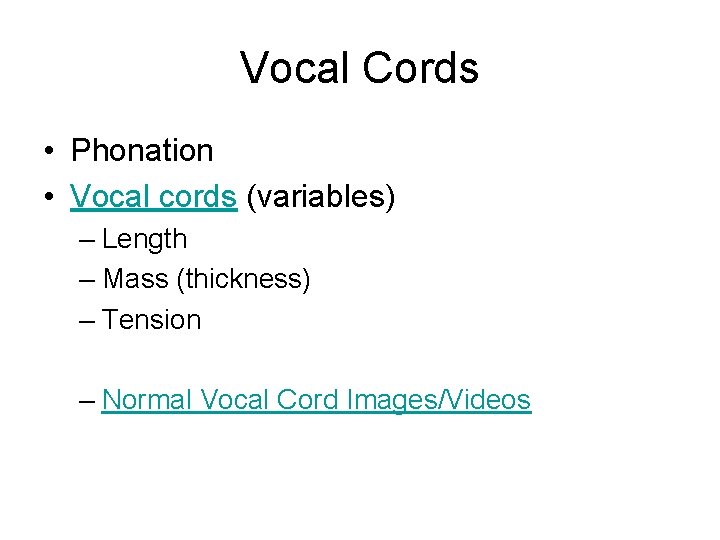 Vocal Cords

• Phonation
• Vocal cords (variables)
– Length
– Mass (thickness)
– Tension

– Normal Vocal Cord Images/Videos